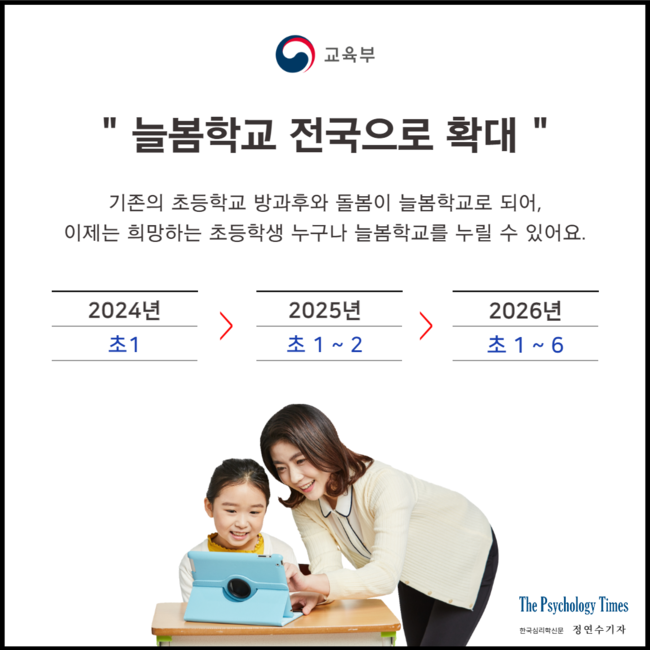 교육부

" 늘봄학교 전국으로 확대 "

기존의 초등학교 방과후와 돌봄이 늘봄학교로 되어, 이제는 희망하는 초등학생 누구나 늘봄학교를 누릴 수 있어요.

| 2024년 | 2025년 | 2026년 |
|---|---|---|
| 초1 | 초 1 ~ 2 | 초 1 ~ 6 |

The Psychology Times
한국심리학신문 정연수기자